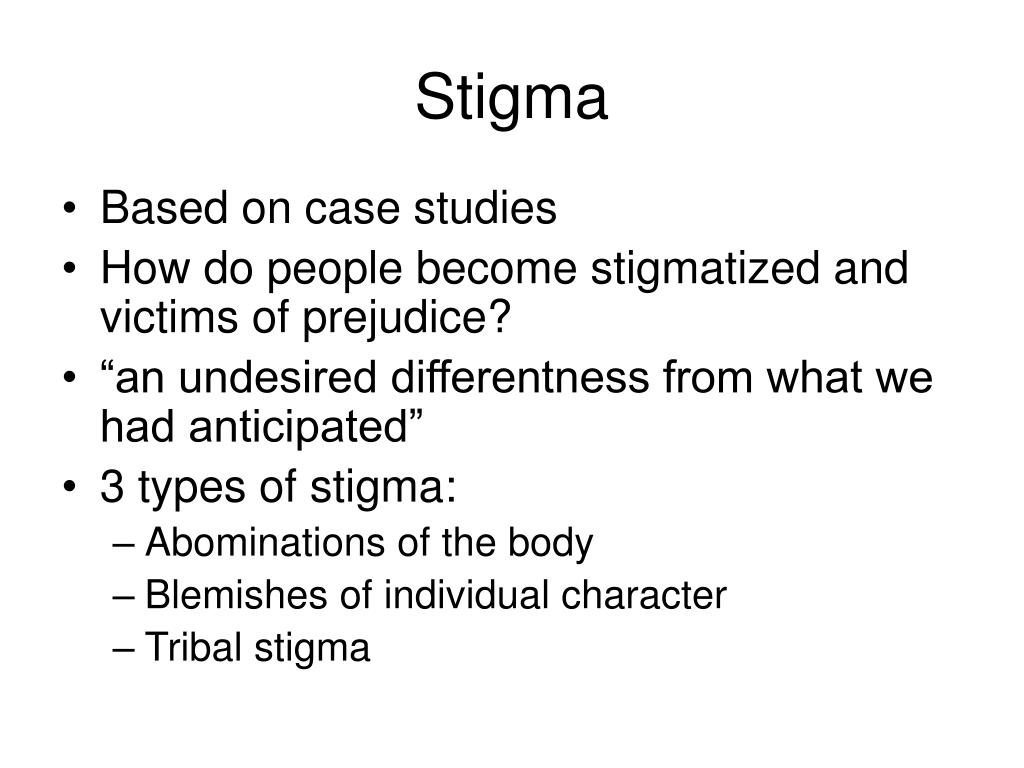 Stigma

• Based on case studies
• How do people become stigmatized and victims of prejudice?
• “an undesired differentness from what we had anticipated”
• 3 types of stigma:
– Abominations of the body
– Blemishes of individual character
– Tribal stigma